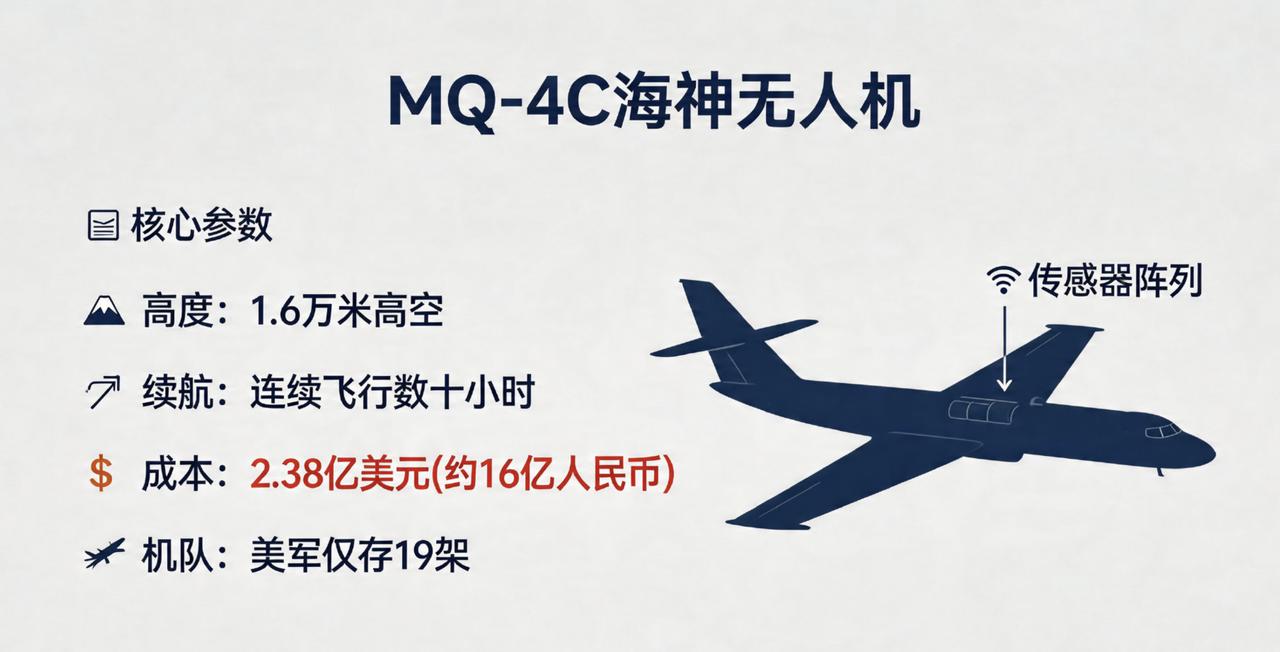 MQ-4C海神无人机

核心参数

高度：1.6万米高空

续航：连续飞行数十小时

$ 成本：2.38亿美元(约16亿人民币)

机队：美军仅存19架

传感器阵列